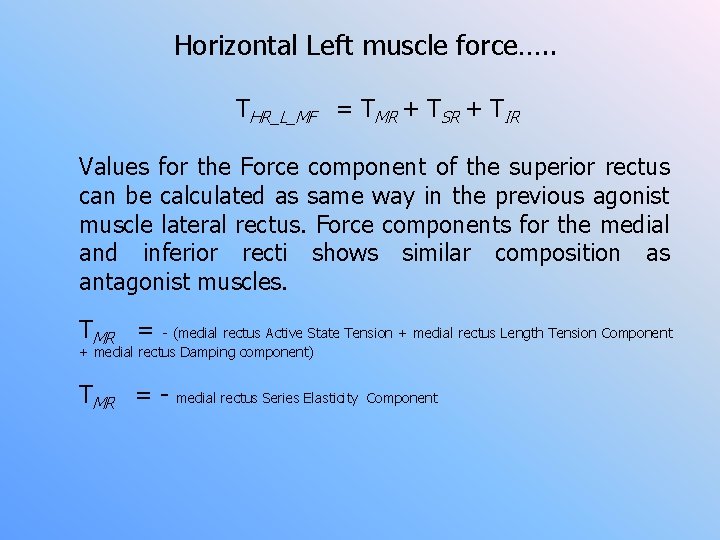 Horizontal Left muscle force…..

$T_{HR\_L\_MF} = T_{MR} + T_{SR} + T_{IR}$

Values for the Force component of the superior rectus can be calculated as same way in the previous agonist muscle lateral rectus. Force components for the medial and inferior recti shows similar composition as antagonist muscles.

$T_{MR}$ = - (medial rectus Active State Tension + medial rectus Length Tension Component + medial rectus Damping component)

$T_{MR}$ = - medial rectus Series Elasticity Component